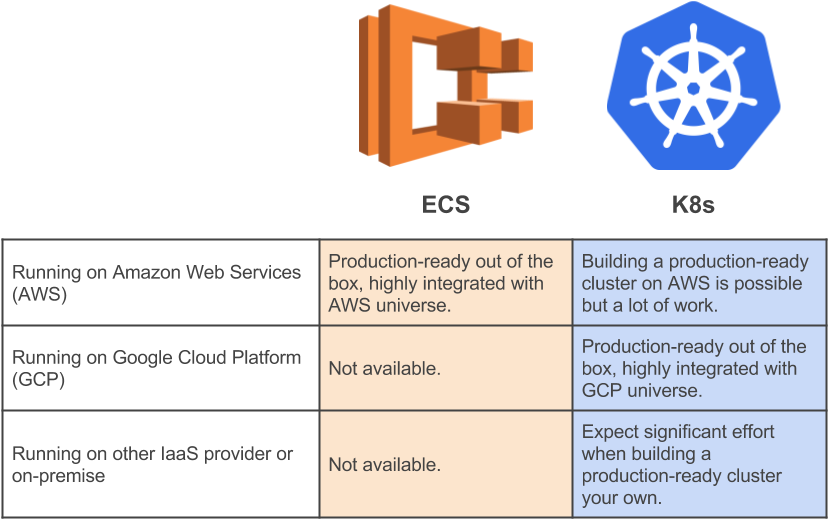 |  | ECS | K8s |
|---|---|---|
| Running on Amazon Web Services (AWS) | Production-ready out of the box, highly integrated with AWS universe. | Building a production-ready cluster on AWS is possible but a lot of work. |
| Running on Google Cloud Platform (GCP) | Not available. | Production-ready out of the box, highly integrated with GCP universe. |
| Running on other IaaS provider or on-premise | Not available. | Expect significant effort when building a production-ready cluster your own. |